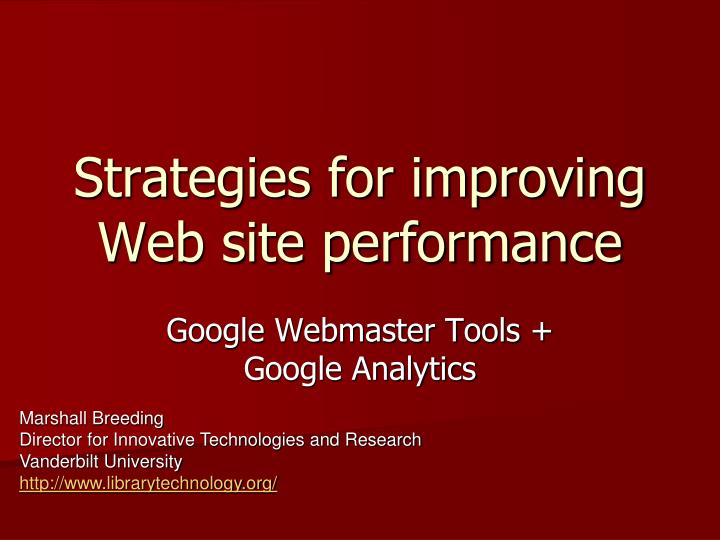 Strategies for improving Web site performance

Google Webmaster Tools + Google Analytics

Marshall Breeding
Director for Innovative Technologies and Research
Vanderbilt University
http://www.librarytechnology.org/